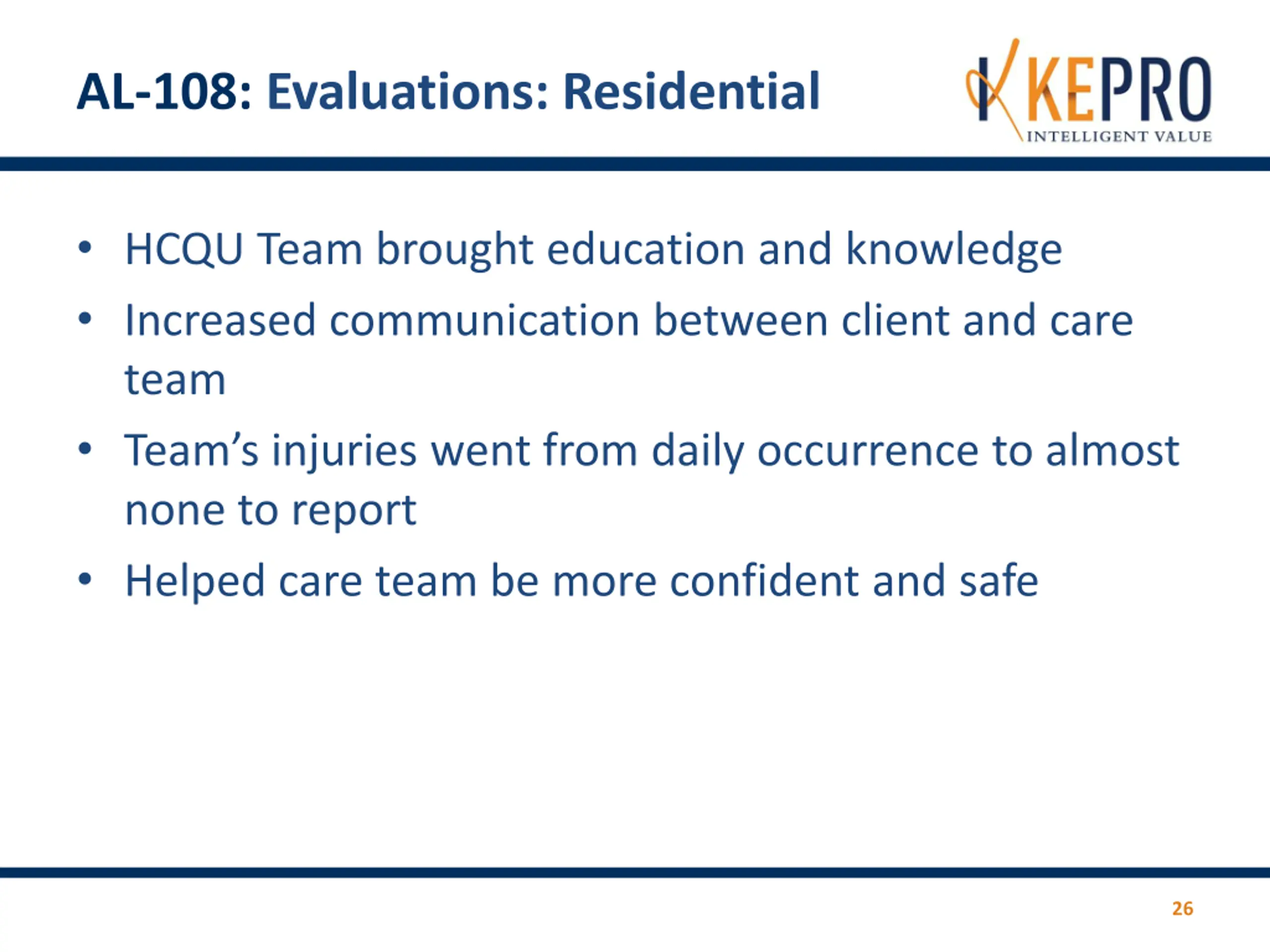 AL-108: Evaluations: Residential

KEPRO
INTELLIGENT VALUE

• HCQU Team brought education and knowledge
• Increased communication between client and care team
• Team's injuries went from daily occurrence to almost none to report
• Helped care team be more confident and safe

26